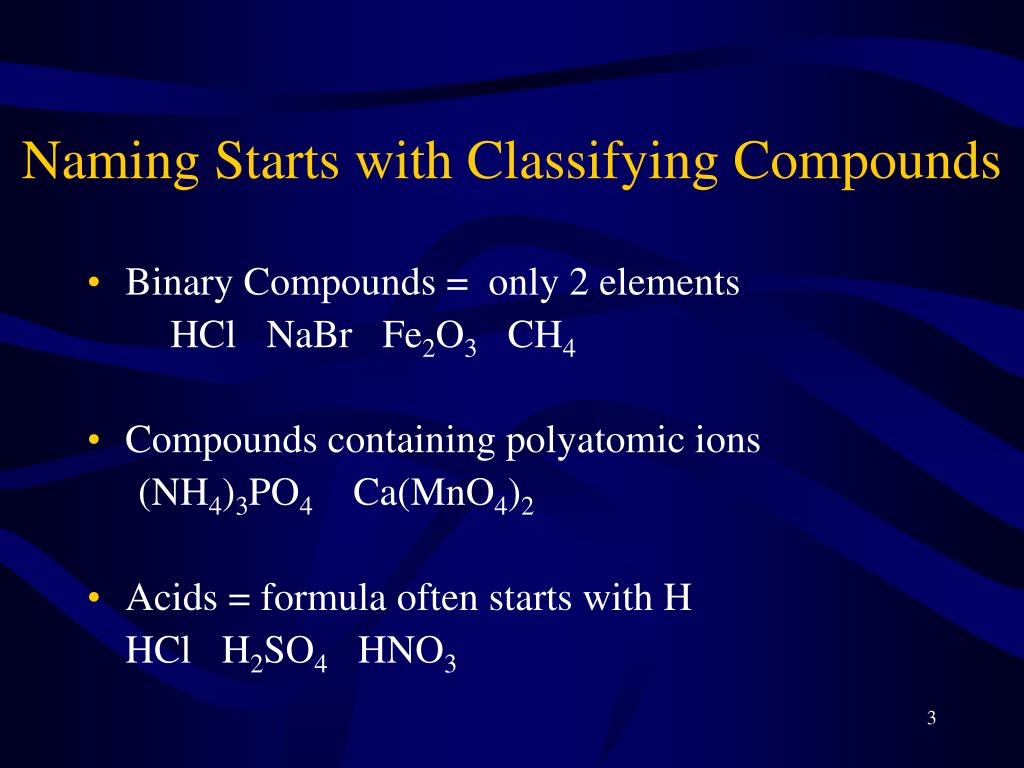 Naming Starts with Classifying Compounds

• Binary Compounds = only 2 elements
$HCl$ $NaBr$ $Fe_2O_3$ $CH_4$

• Compounds containing polyatomic ions
$(NH_4)_3PO_4$ $Ca(MnO_4)_2$

• Acids = formula often starts with H
$HCl$ $H_2SO_4$ $HNO_3$

3